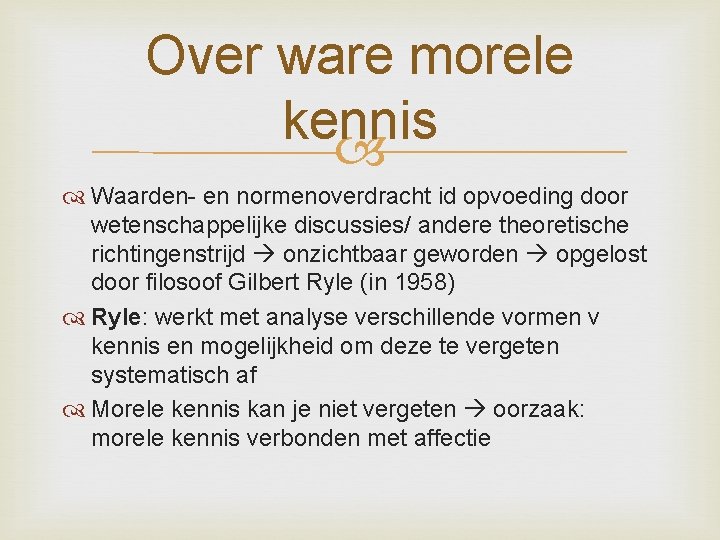 Over ware morele kennis

Waarden- en normenoverdracht id opvoeding door wetenschappelijke discussies/ andere theoretische richtingenstrijd → onzichtbaar geworden → opgelost door filosoof Gilbert Ryle (in 1958)

Ryle: werkt met analyse verschillende vormen v kennis en mogelijkheid om deze te vergeten systematisch af

Morele kennis kan je niet vergeten → oorzaak: morele kennis verbonden met affectie